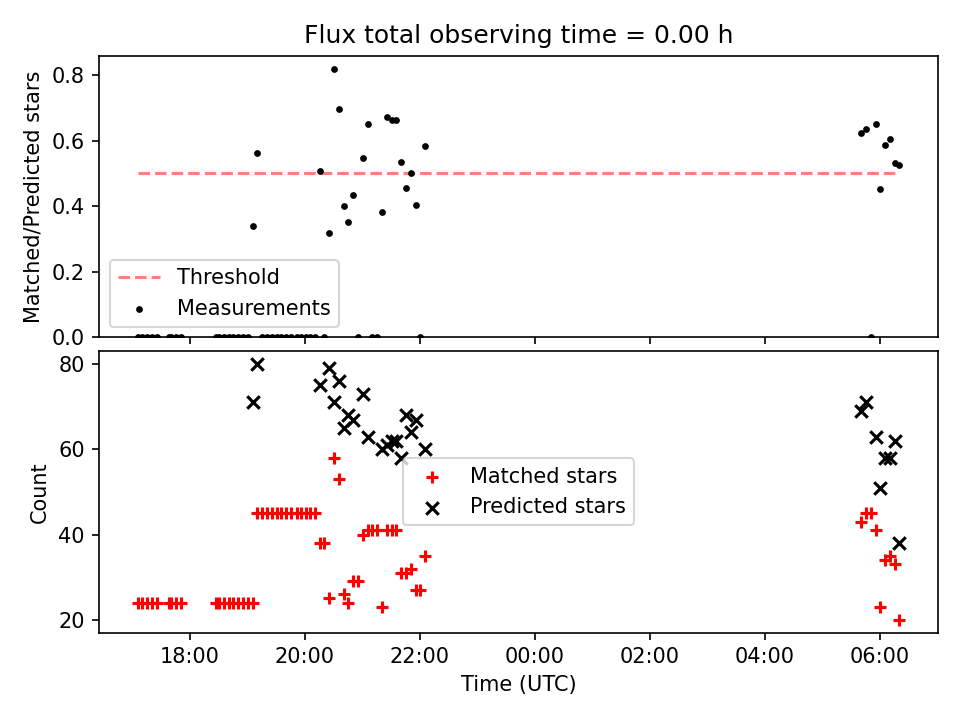 Flux total observing time = 0.00 h

Matched/Predicted stars

0.8
0.6
0.4
0.2
0.0

Threshold
Measurements

Count

80
60
40
20

Matched stars
Predicted stars

18:00
20:00
22:00
00:00
02:00
04:00
06:00

Time (UTC)